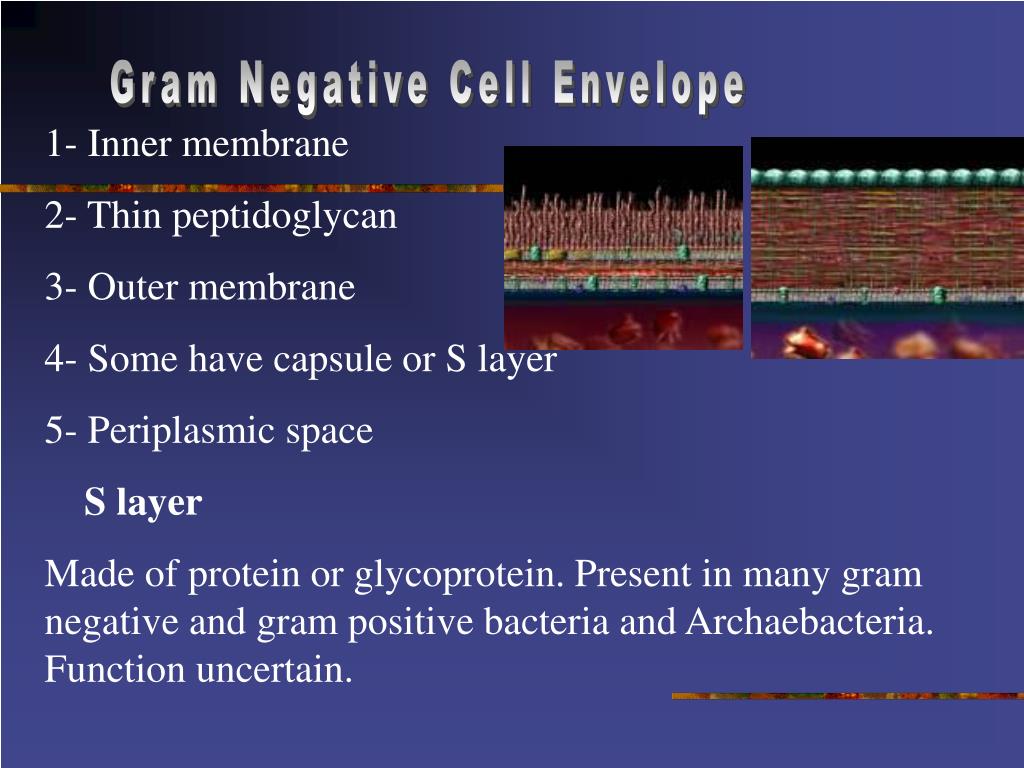 Gram Negative Cell Envelope

1- Inner membrane

2- Thin peptidoglycan

3- Outer membrane

4- Some have capsule or S layer

5- Periplasmic space

S layer

Made of protein or glycoprotein. Present in many gram negative and gram positive bacteria and Archaebacteria. Function uncertain.